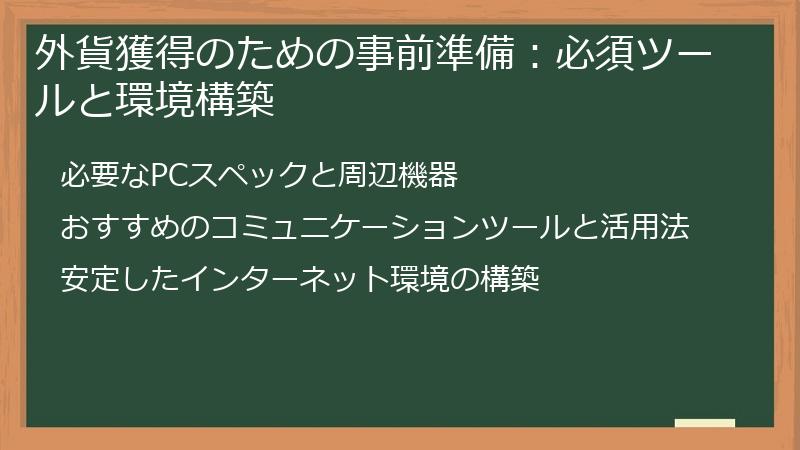 外貨獲得のための事前準備：必須ツールと環境構築

必要なPCスペックと周辺機器

おすすめのコミュニケーションツールと活用法

安定したインターネット環境の構築